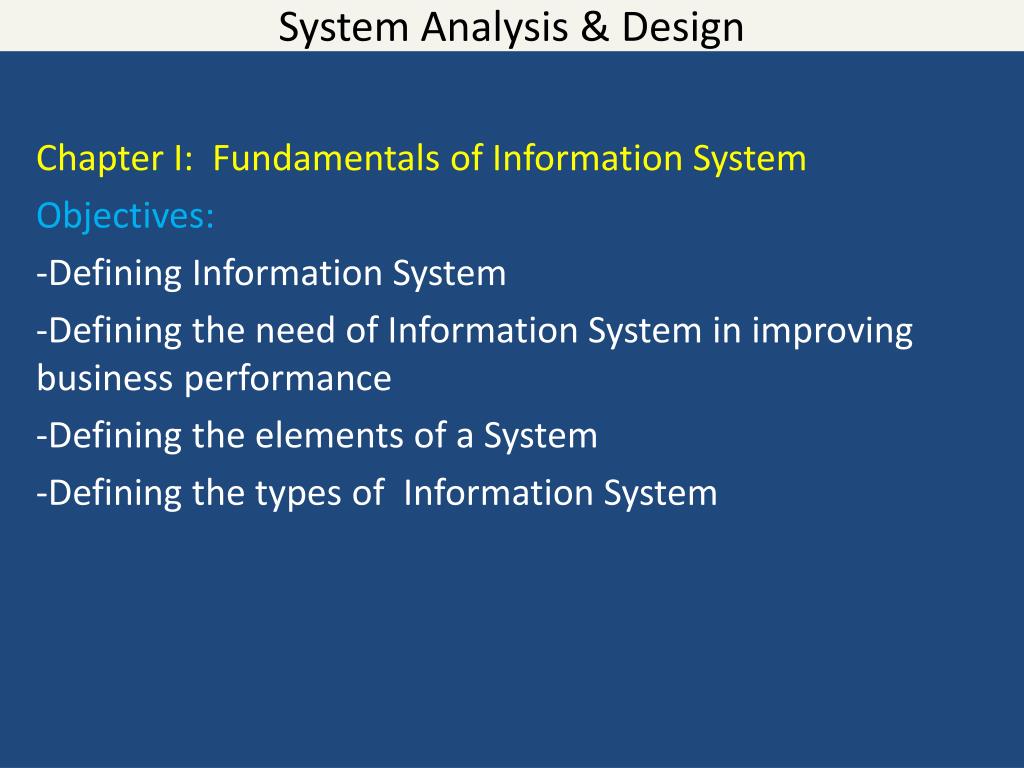 System Analysis & Design

Chapter I: Fundamentals of Information System

Objectives:

-Defining Information System

-Defining the need of Information System in improving business performance

-Defining the elements of a System

-Defining the types of Information System